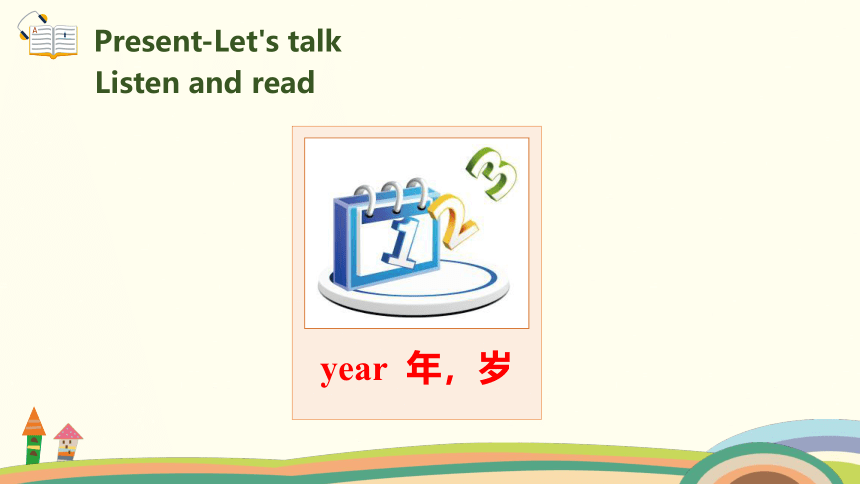 Present-Let's talk
Listen and read

1 2 3

year 年，岁